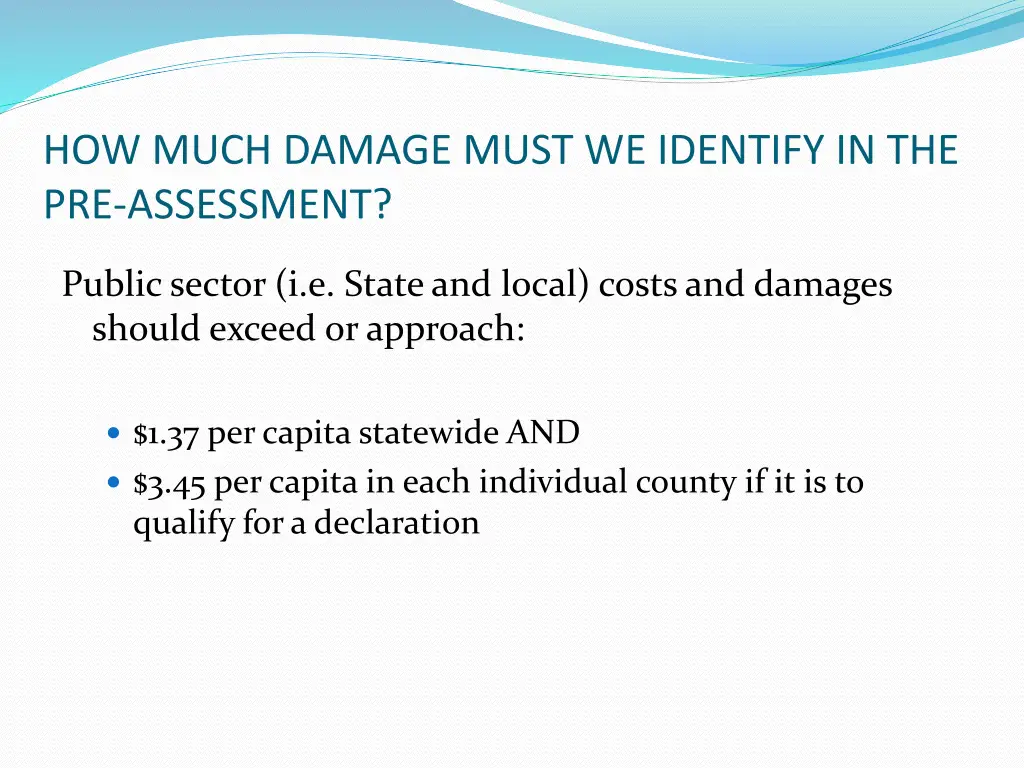 HOW MUCH DAMAGE MUST WE IDENTIFY IN THE PRE-ASSESSMENT?

Public sector (i.e. State and local) costs and damages should exceed or approach:

- \$1.37 per capita statewide AND
- \$3.45 per capita in each individual county if it is to qualify for a declaration